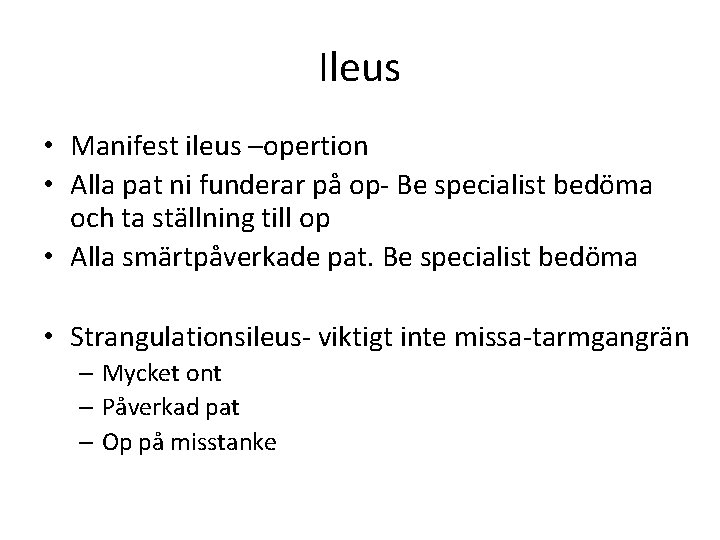 Ileus

• Manifest ileus –opertion
• Alla pat ni funderar på op- Be specialist bedöma och ta ställning till op
• Alla smärtpåverkade pat. Be specialist bedöma

• Strangulationsileus- viktigt inte missa-tarmgangrän
– Mycket ont
– Påverkad pat
– Op på misstanke